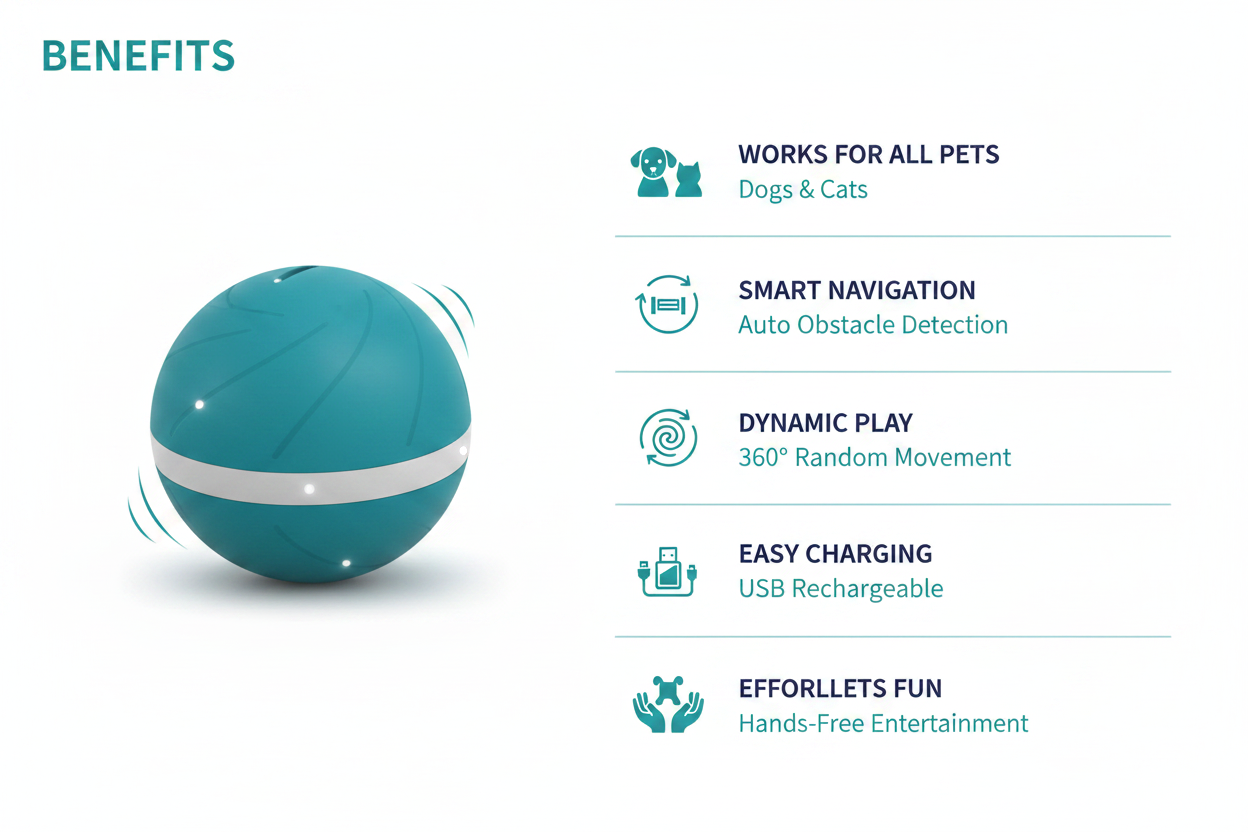 BENEFITS

WORKS FOR ALL PETS
Dogs & Cats

SMART NAVIGATION
Auto Obstacle Detection

DYNAMIC PLAY
360° Random Movement

EASY CHARGING
USB Rechargeable

EFFORLLETS FUN
Hands-Free Entertainment